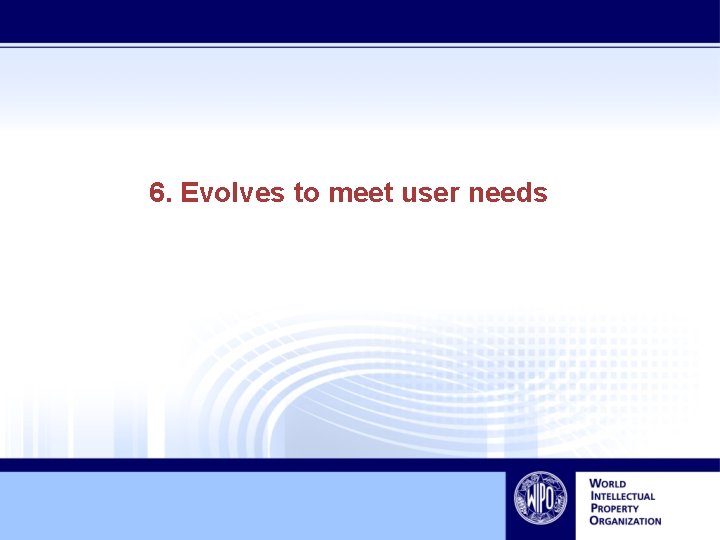 6. Evolves to meet user needs

WIPO

WORLD
INTELLECTUAL
PROPERTY
ORGANIZATION